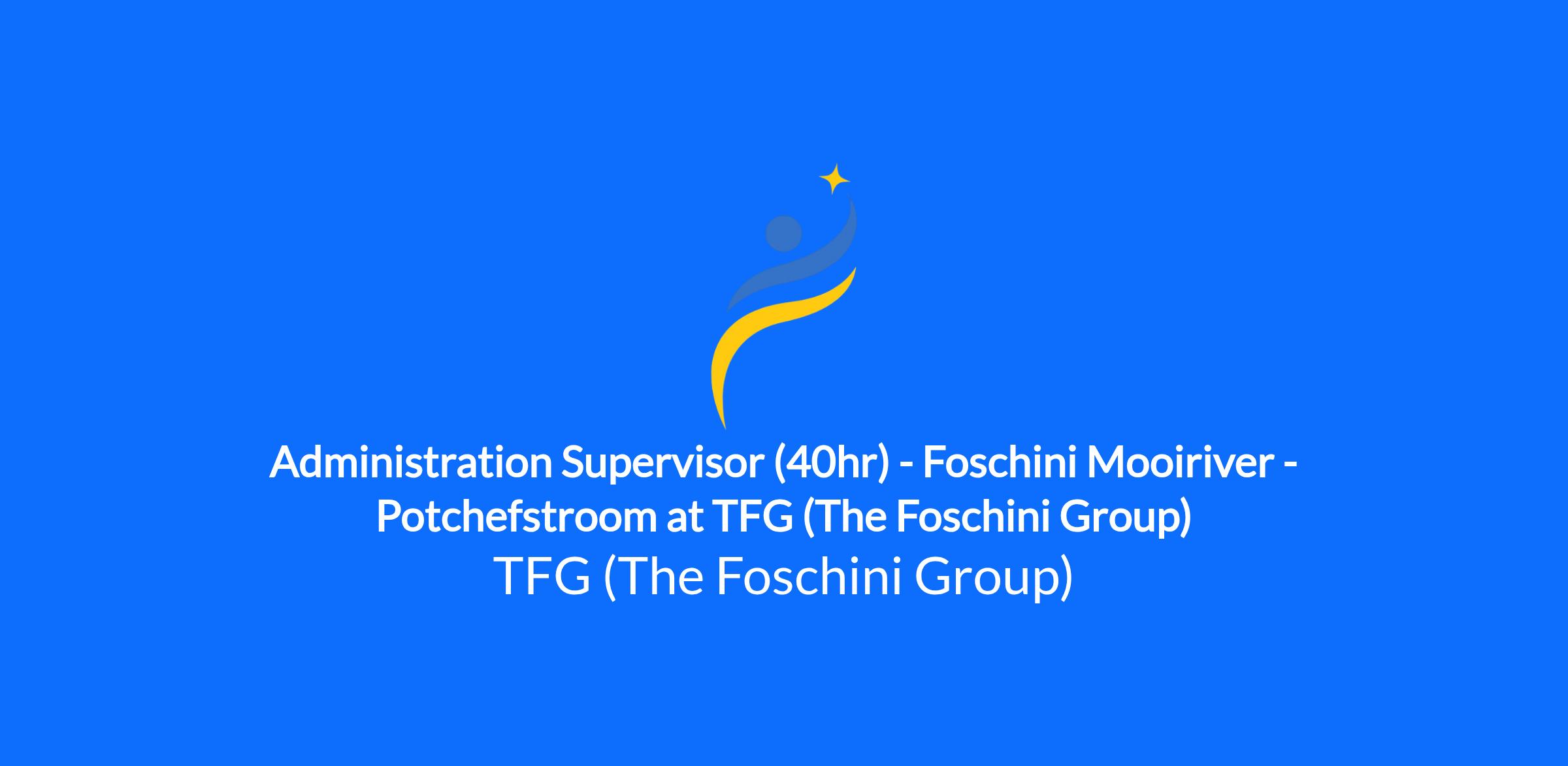 Administration Supervisor (40hr) - Foschini Mooiriver - Potchefstroom at TFG (The Foschini Group)

TFG (The Foschini Group)